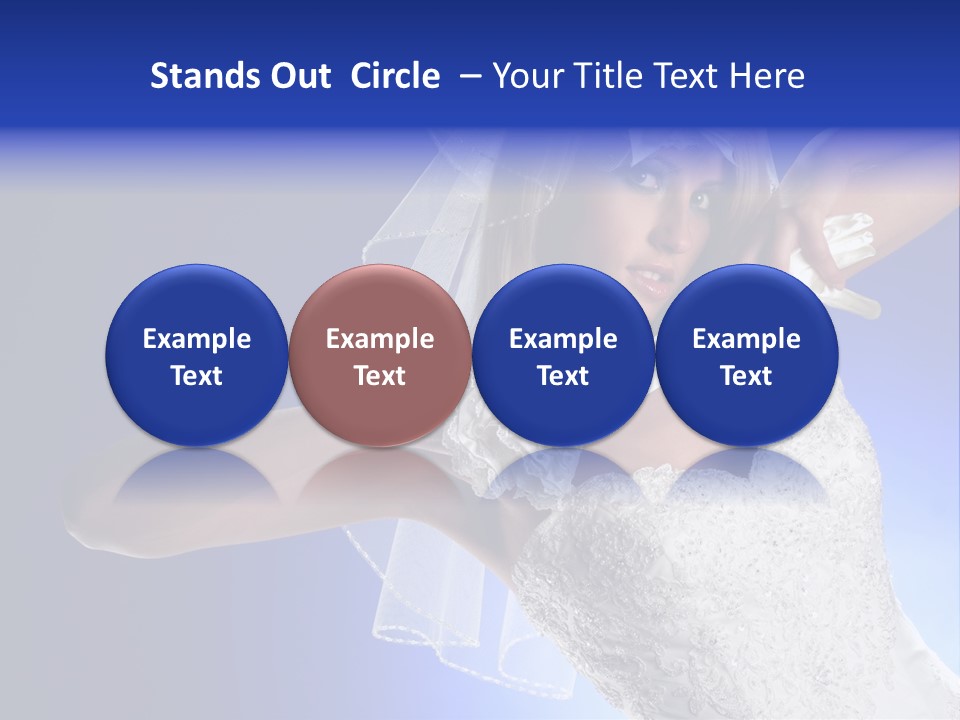 Stands Out Circle – Your Title Text Here

Example Text

Example Text

Example Text

Example Text